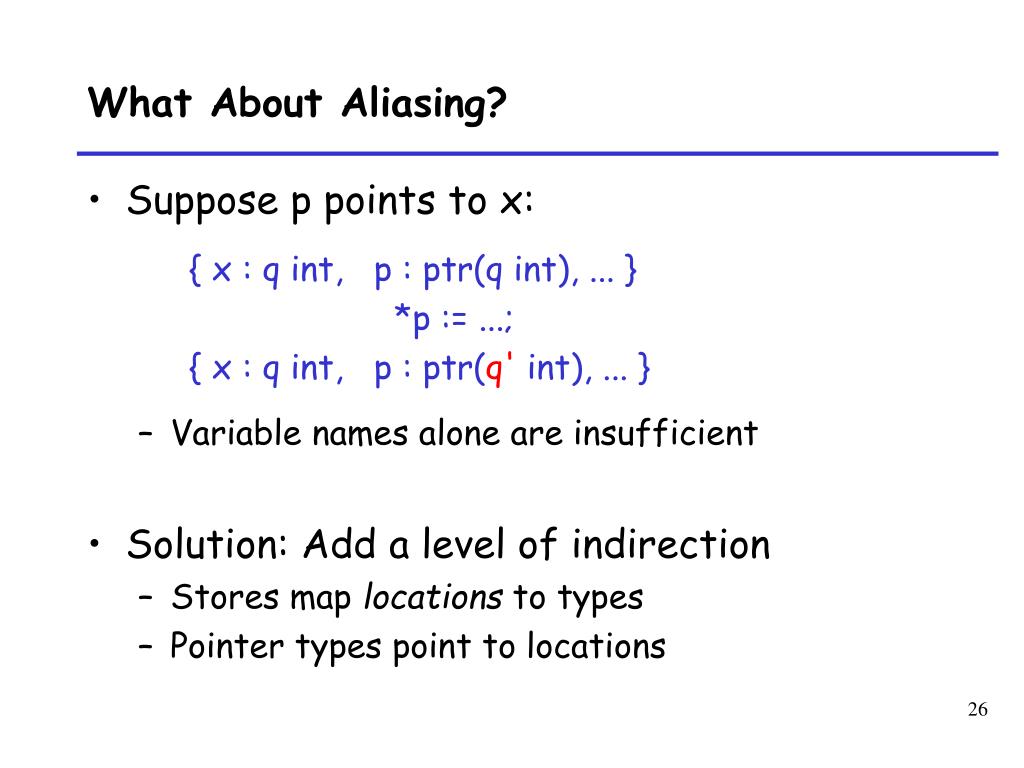 What About Aliasing?

• Suppose p points to x:

{ x : q int, p : ptr(q int), ... }
*p := ...;
{ x : q int, p : ptr(q' int), ... }

– Variable names alone are insufficient

• Solution: Add a level of indirection
– Stores map locations to types
– Pointer types point to locations

26